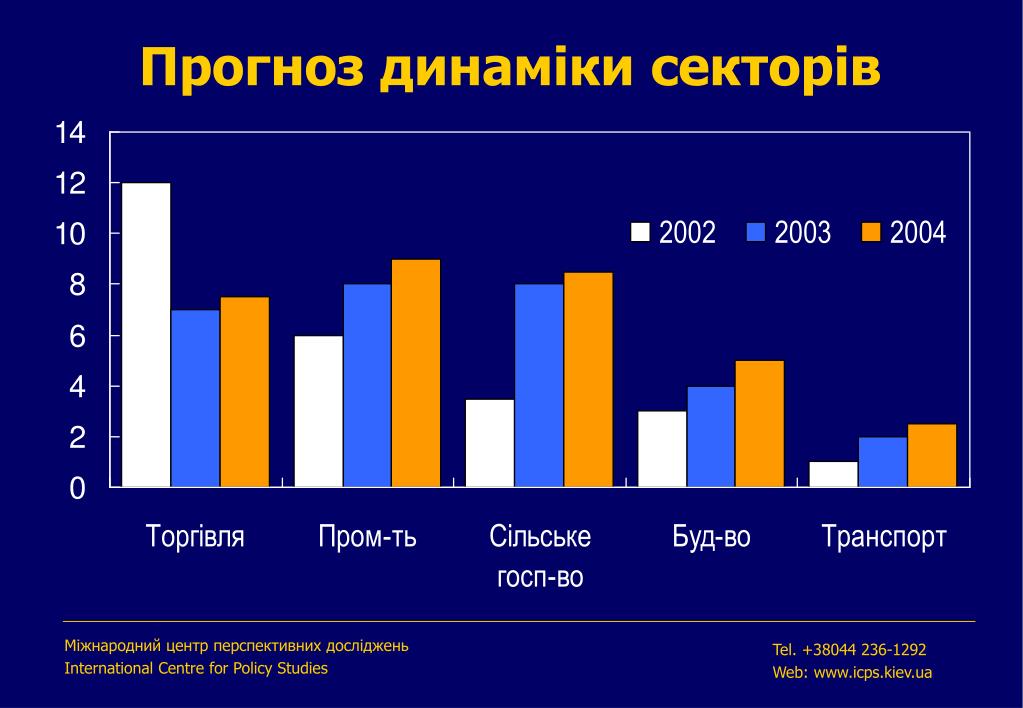 Прогноз динаміки секторів

14
12
10
8
6
4
2
0

2002 2003 2004

Торгівля
Пром-ть
Сільське госп-во
Буд-во
Транспорт

Міжнародний центр перспективних досліджень
International Centre for Policy Studies

Tel. +38044 236-1292
Web: www.icps.kiev.ua